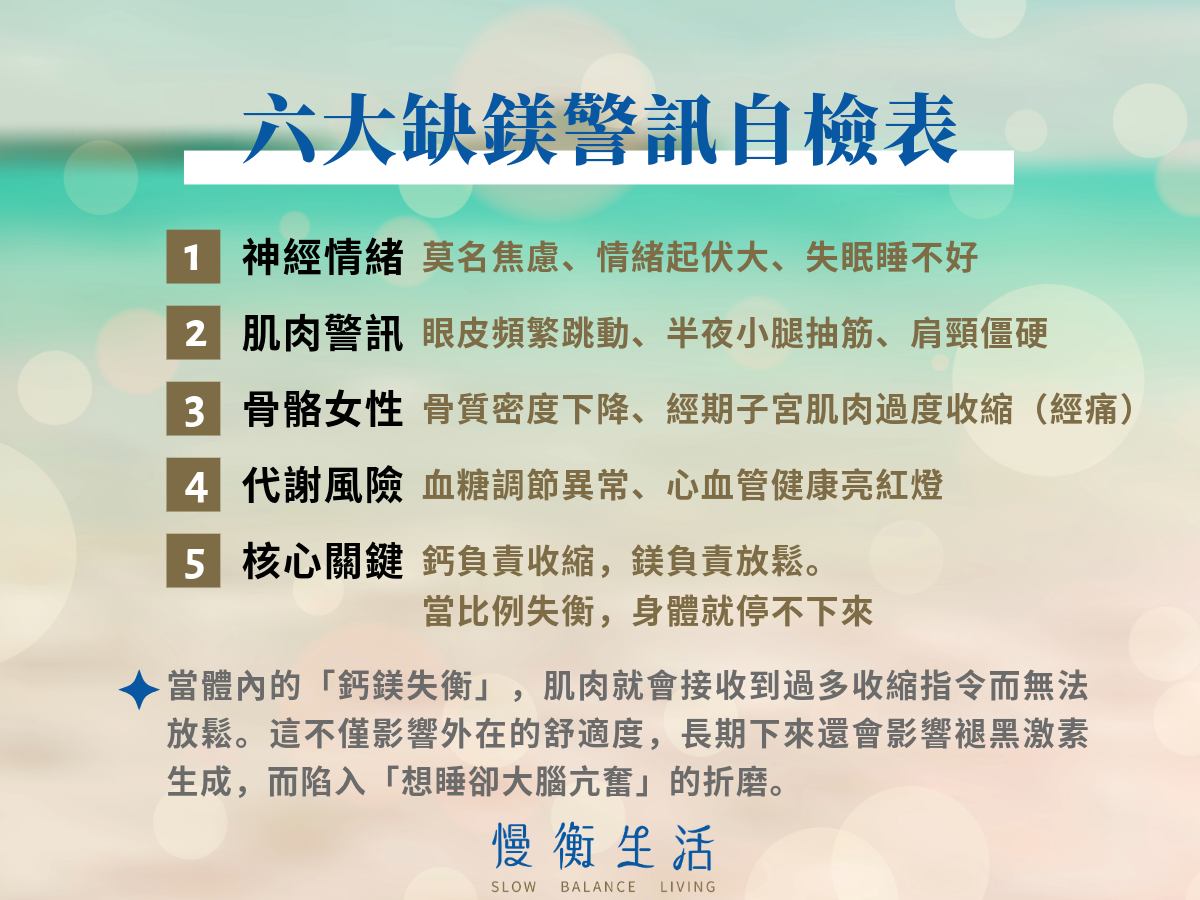 六大缺鎂警訊自檢表

1 神經情緒 莫名焦慮、情緒起伏大、失眠睡不好

2 肌肉警訊 眼皮頻繁跳動、半夜小腿抽筋、肩頸僵硬

3 骨骼女性 骨質密度下降、經期子宮肌肉過度收縮（經痛）

4 代謝風險 血糖調節異常、心血管健康亮紅燈

5 核心關鍵 鈣負責收縮，鎂負責放鬆。當比例失衡，身體就停不下來

當體內的「鈣鎂失衡」，肌肉就會接收到過多收縮指令而無法放鬆。這不僅影響外在的舒適度，長期下來還會影響褪黑激素生成，而陷入「想睡卻大腦亢奮」的折磨。

慢衡生活
SLOW BALANCE LIVING